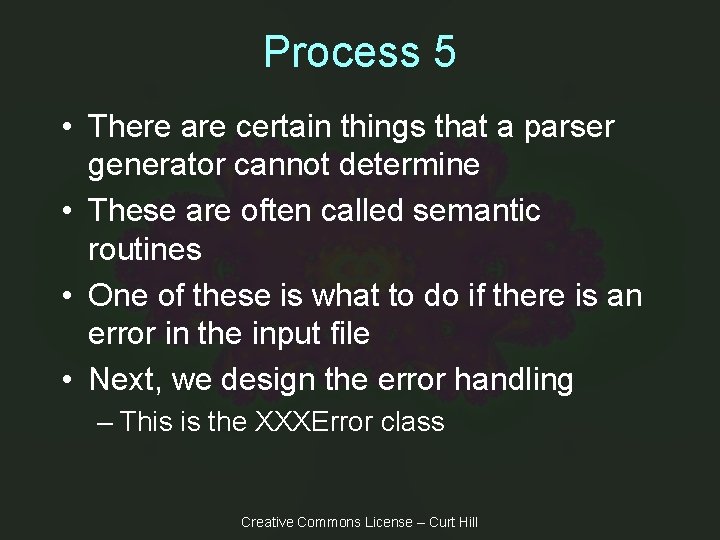 Process 5

• There are certain things that a parser generator cannot determine
• These are often called semantic routines
• One of these is what to do if there is an error in the input file
• Next, we design the error handling
– This is the XXXError class

Creative Commons License – Curt Hill